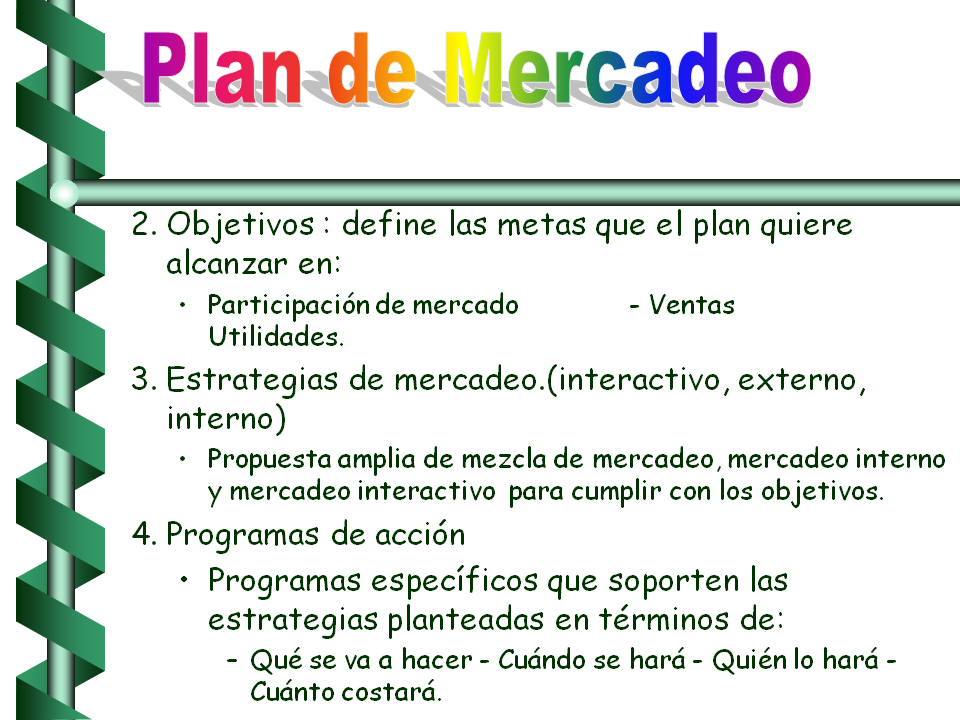 Plan de Mercadeo

2. Objetivos : define las metas que el plan quiere alcanzar en:

• Participación de mercado - Ventas Utilidades.

3. Estrategias de mercadeo.(interactivo, externo, interno)

• Propuesta amplia de mezcla de mercadeo, mercadeo interno y mercadeo interactivo para cumplir con los objetivos.

4. Programas de acción

• Programas específicos que soporten las estrategias planteadas en términos de:

– Qué se va a hacer - Cuándo se hará - Quién lo hará - Cuánto costará.